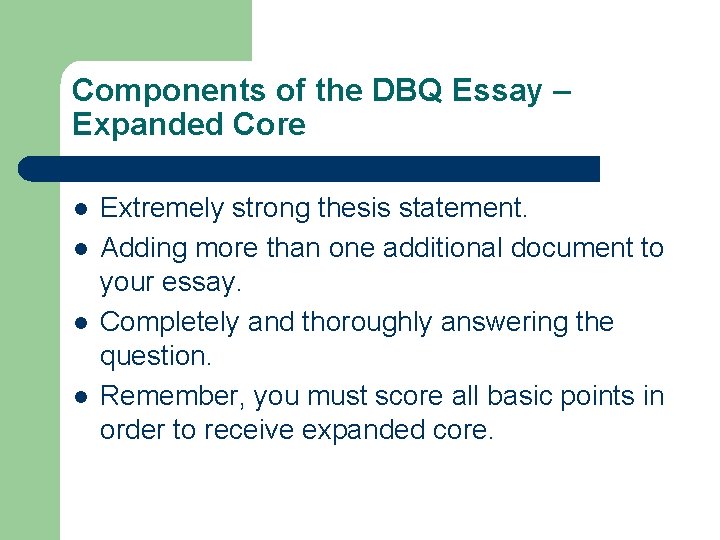 Components of the DBQ Essay – Expanded Core

- Extremely strong thesis statement.
- Adding more than one additional document to your essay.
- Completely and thoroughly answering the question.
- Remember, you must score all basic points in order to receive expanded core.